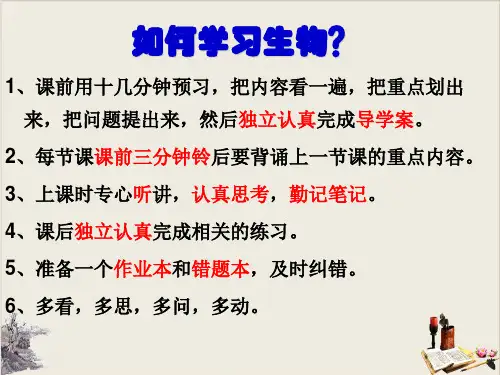 如何学习生物?

1、课前用十几分钟预习，把内容看一遍，把重点划出来，把问题提出来，然后独立认真完成导学案。

2、每节课课前三分钟铃后要背诵上一节课的重点内容。

3、上课时专心听讲，认真思考，勤记笔记。

4、课后独立认真完成相关的练习。

5、准备一个作业本和错题本，及时纠错。

6、多看，多思，多问，多动。